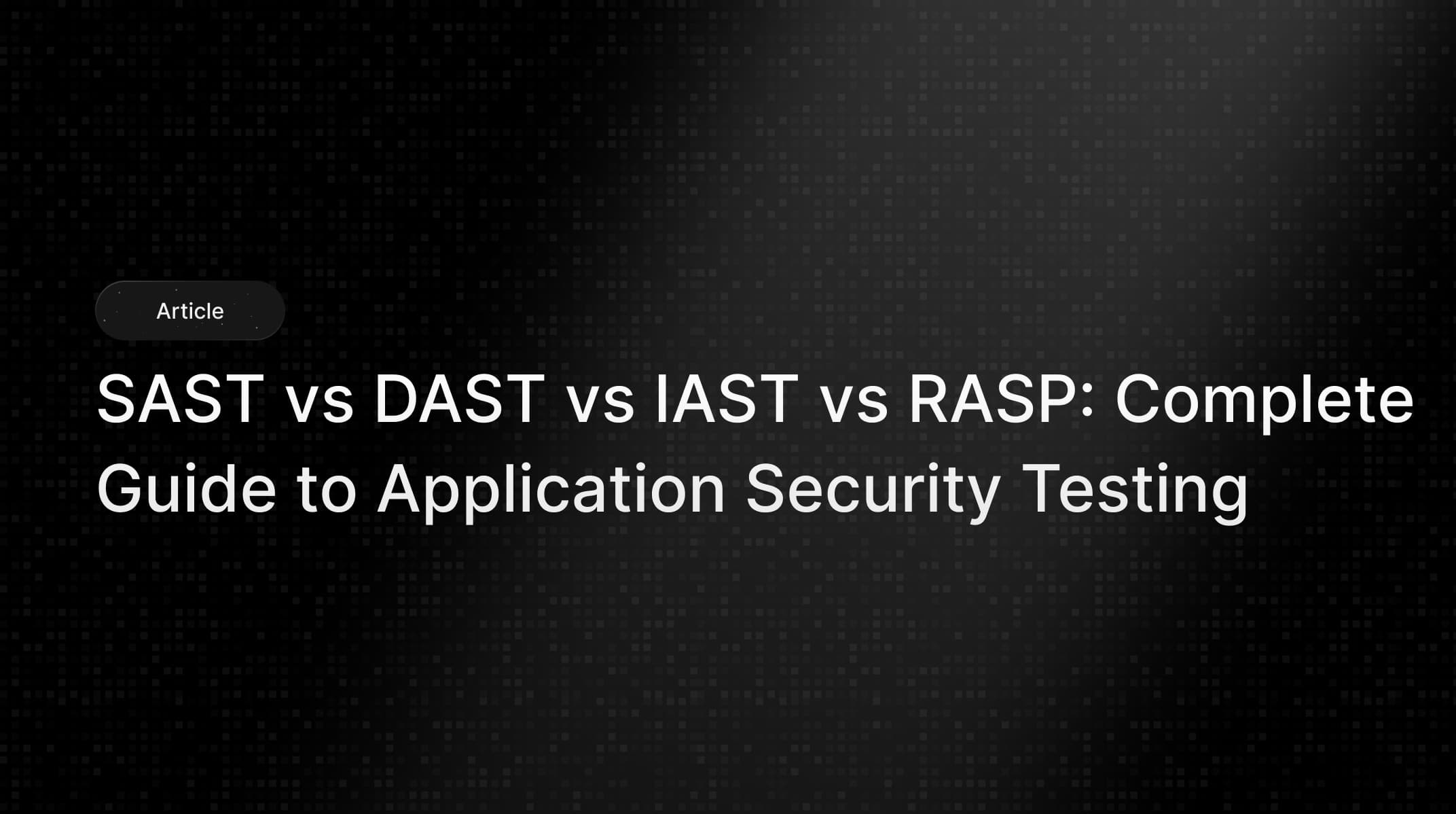 Article

SAST vs DAST vs IAST vs RASP: Complete Guide to Application Security Testing